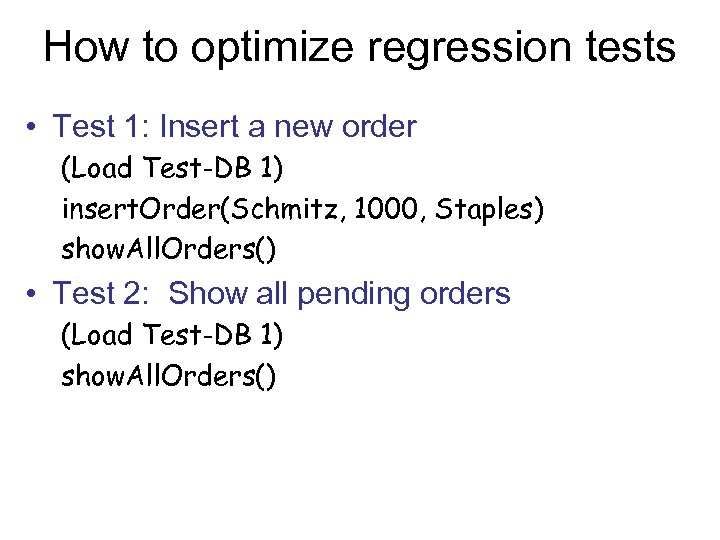 How to optimize regression tests

• Test 1: Insert a new order
(Load Test-DB 1)
insertOrder(Schmitz, 1000, Staples)
showAllOrders()

• Test 2: Show all pending orders
(Load Test-DB 1)
showAllOrders()